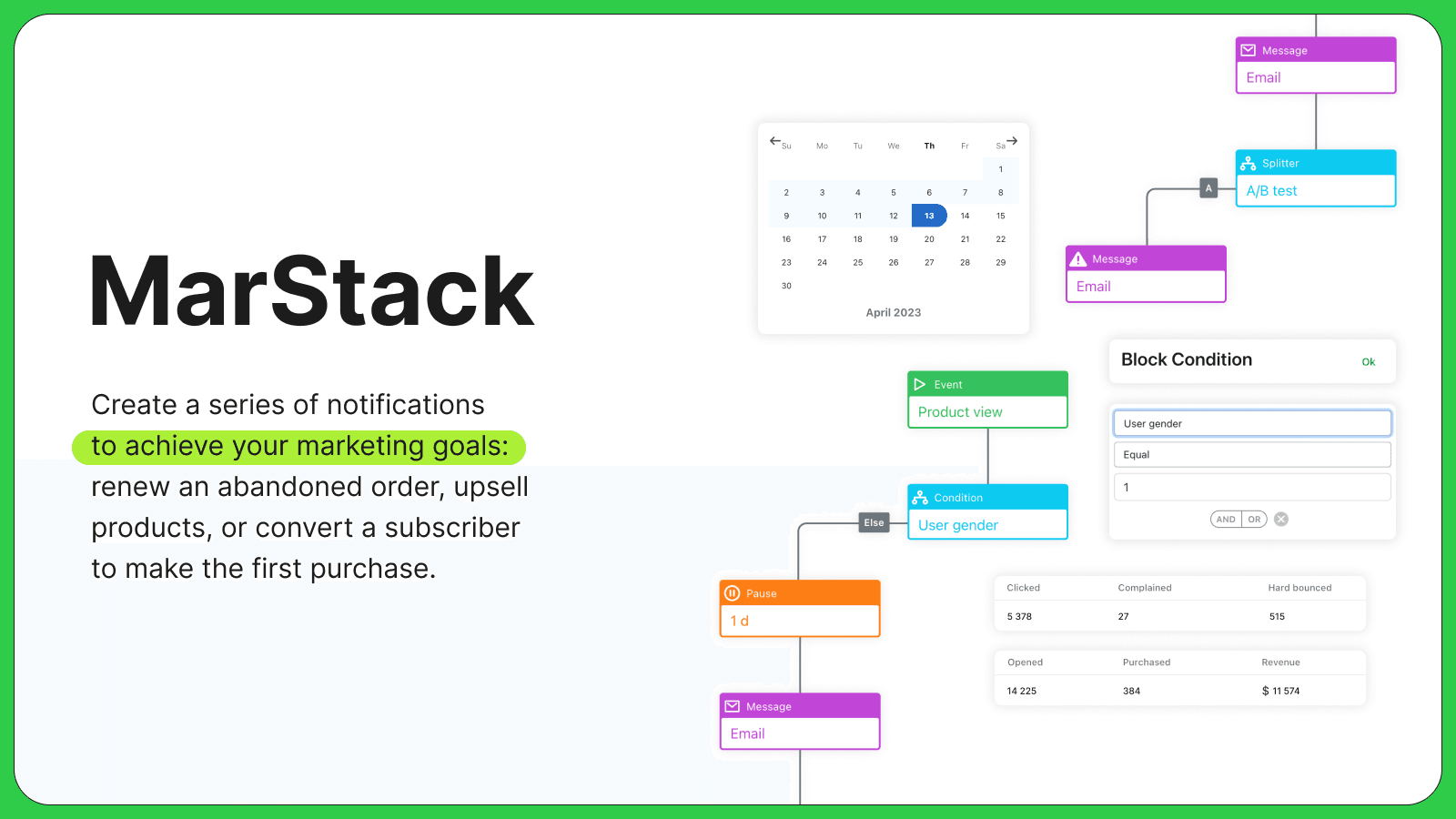 MarStack

Create a series of notifications to achieve your marketing goals: renew an abandoned order, upsell products, or convert a subscriber to make the first purchase.

| Su | Mo | Tu | We | Th | Fr | Sa |
|---|---|---|---|---|---|---|
| | | | | | | 1 |
| 2 | 3 | 4 | 5 | 6 | 7 | 8 |
| 9 | 10 | 11 | 12 | 13 | 14 | 15 |
| 16 | 17 | 18 | 19 | 20 | 21 | 22 |
| 23 | 24 | 25 | 26 | 27 | 28 | 29 |
| 30 | | | | | | |

April 2023

Message
Email

Splitter
A/B test

A

Message
Email

Block Condition
Ok

User gender
Equal
1
AND OR

Event
Product view

Condition
User gender

Else

Pause
1 d

Message
Email

| Clicked | Complained | Hard bounced |
|---|---|---|
| 5 378 | 27 | 515 |

| Opened | Purchased | Revenue |
|---|---|---|
| 14 225 | 384 | $ 11 574 |